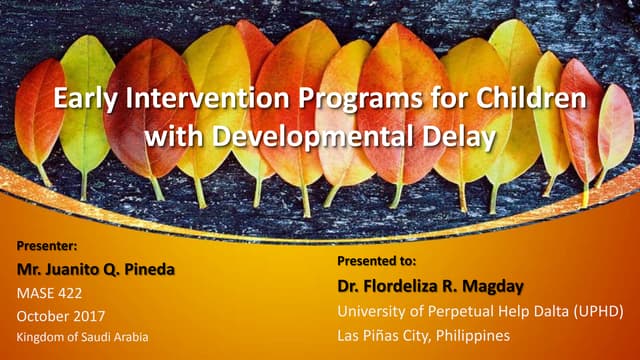 Early Intervention Programs for Children with Developmental Delay

Presenter:
Mr. Juanito Q. Pineda
MASE 422
October 2017
Kingdom of Saudi Arabia

Presented to:
Dr. Flordeliza R. Magday
University of Perpetual Help Dalta (UPHD)
Las Piñas City, Philippines